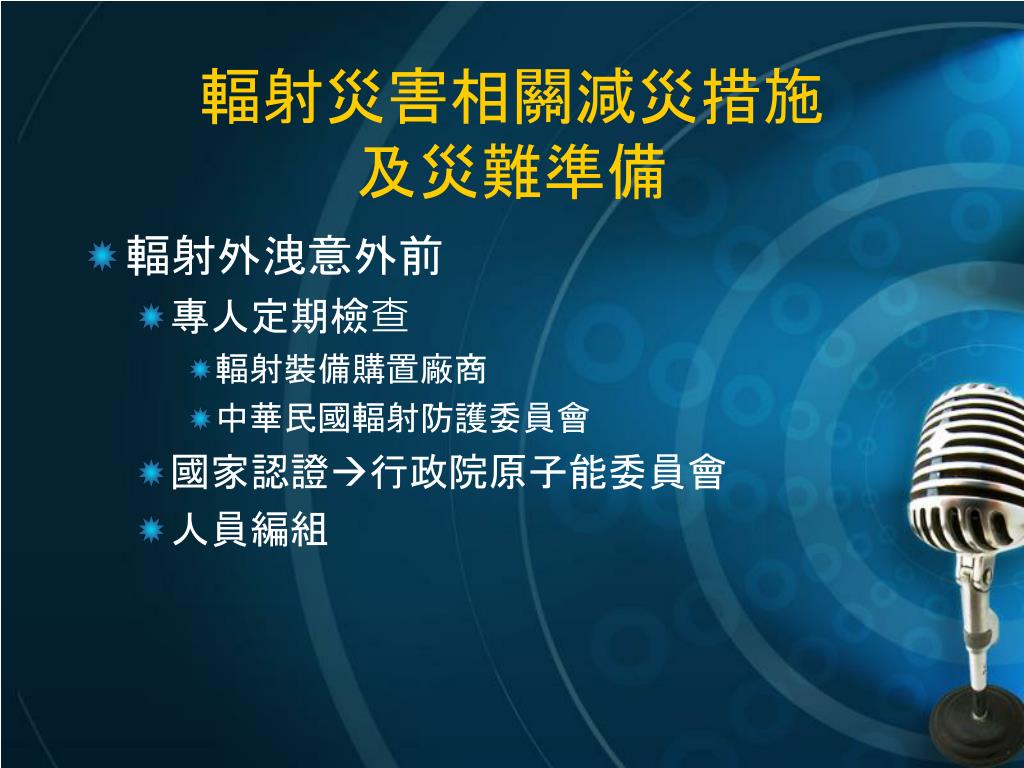 輻射災害相關減災措施
及災難準備

輻射外洩意外前
專人定期檢查
輻射裝備購置廠商
中華民國輻射防護委員會
國家認證→行政院原子能委員會
人員編組